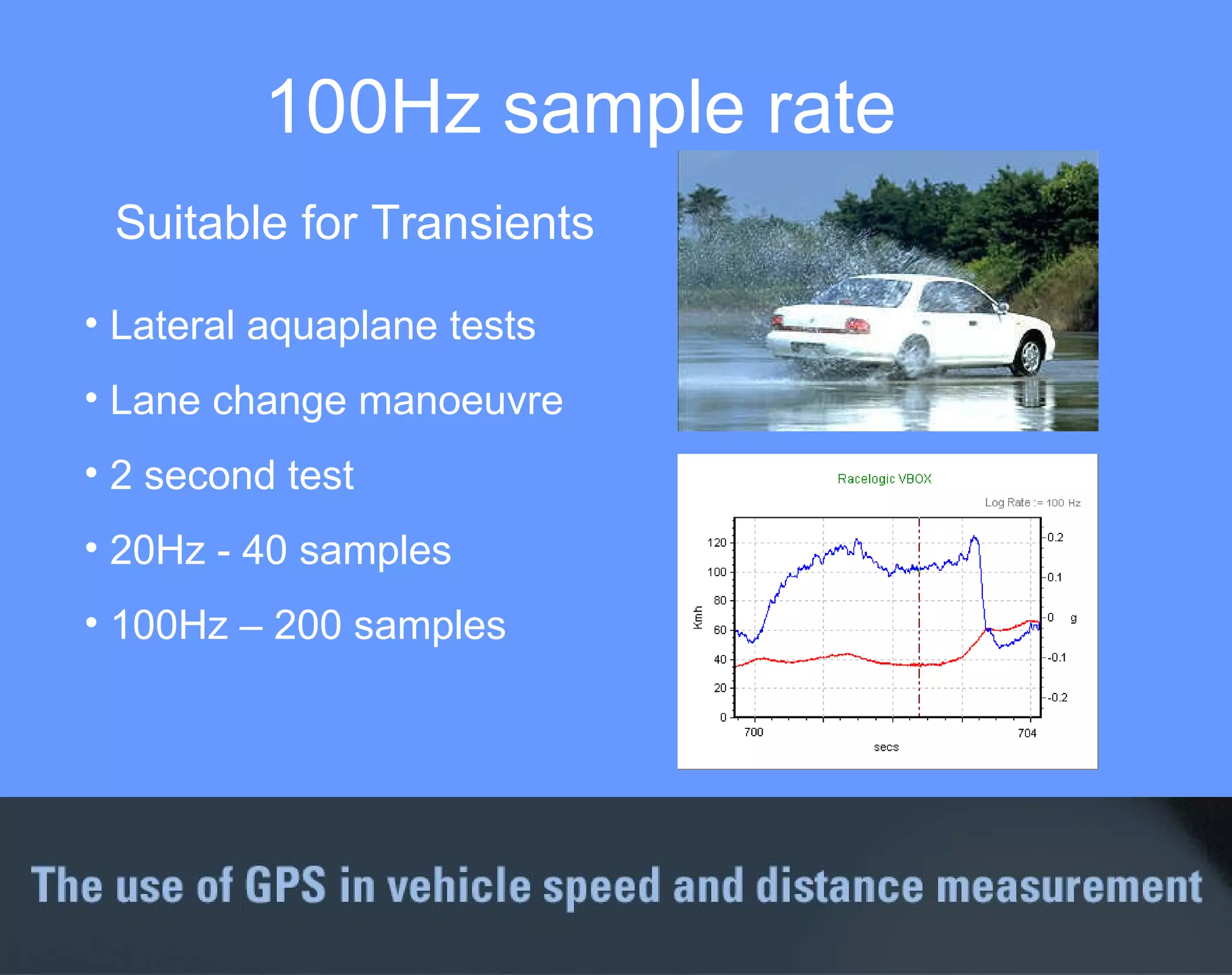 100Hz sample rate

Suitable for Transients

• Lateral aquaplane tests
• Lane change manoeuvre
• 2 second test
• 20Hz - 40 samples
• 100Hz – 200 samples

Racelogic VBOX

Log Rate := 100 Hz

Kmh

120
100
80
60
40
20
0

0.2
0.1
0
-0.1
-0.2

g

700
704

secs

The use of GPS in vehicle speed and distance measurement